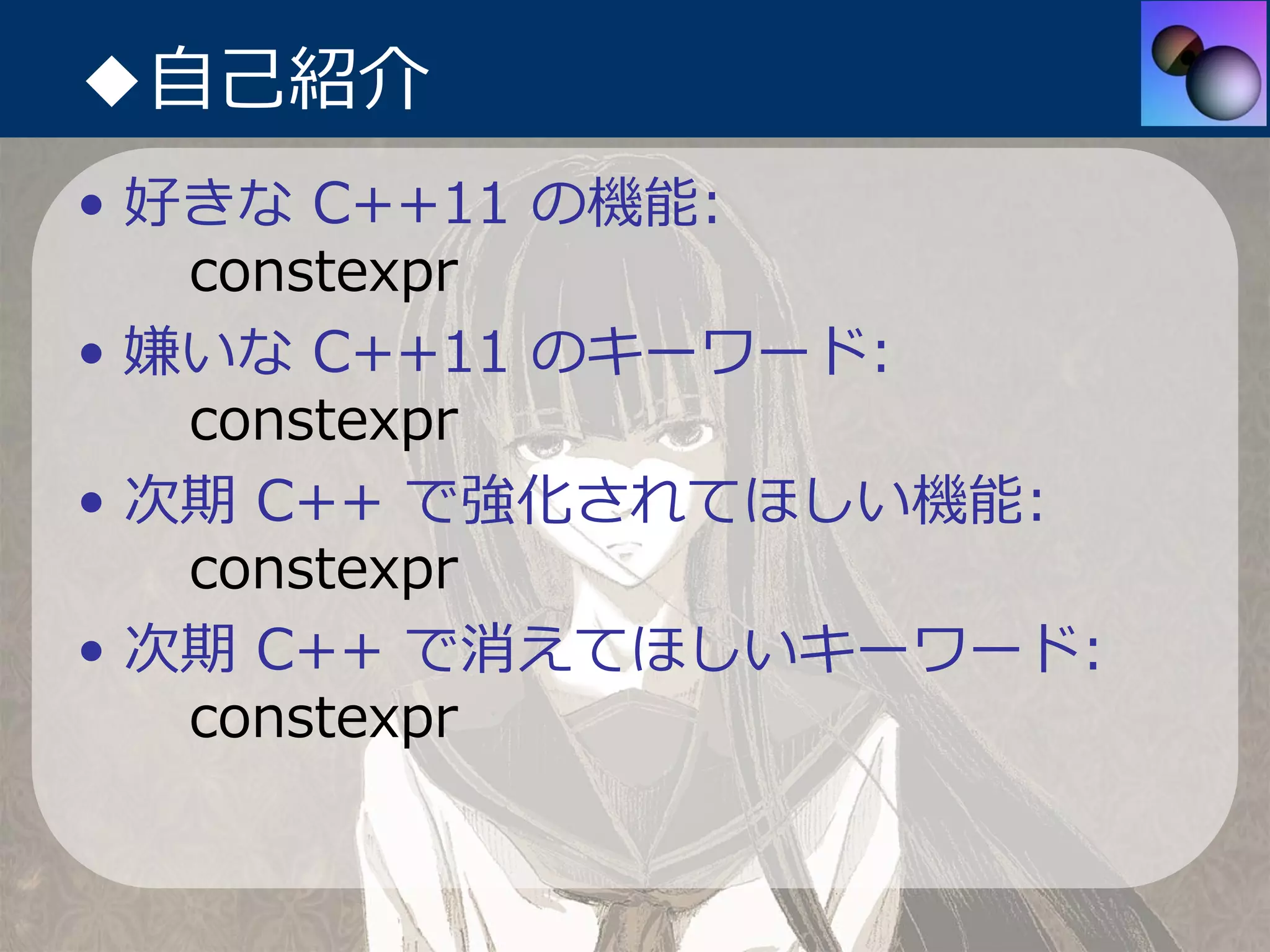 ◆自己紹介

• 好きな C++11 の機能:
constexpr
• 嫌いな C++11 のキーワード:
constexpr
• 次期 C++ で強化されてほしい機能:
constexpr
• 次期 C++ で消えてほしいキーワード:
constexpr